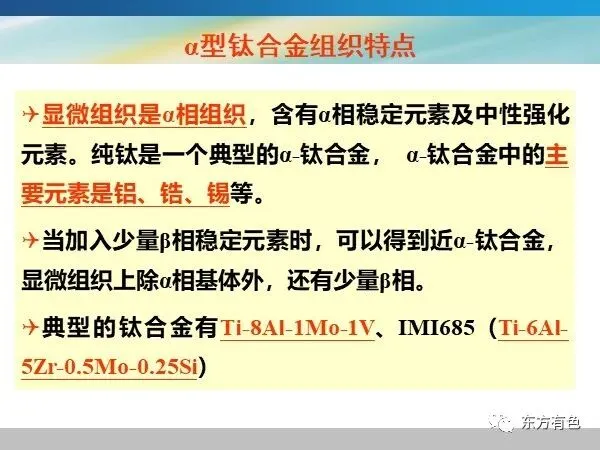 α型钛合金组织特点

✈显微组织是α相组织，含有α相稳定元素及中性强化元素。纯钛是一个典型的α-钛合金， α-钛合金中的主要元素是铝、锆、锡等。

✈当加入少量β相稳定元素时，可以得到近α-钛合金，显微组织上除α相基体外，还有少量β相。

✈典型的钛合金有Ti-8Al-1Mo-1V、IMI685（Ti-6Al-5Zr-0.5Mo-0.25Si）

东方有色